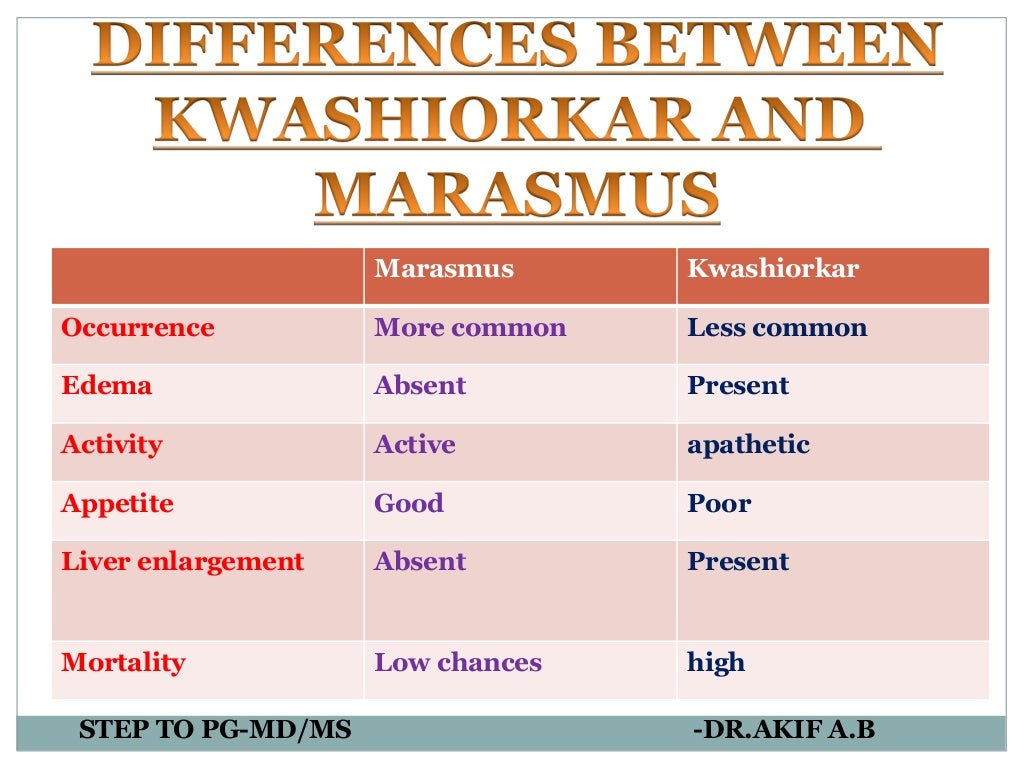 DIFFERENCES BETWEEN KWASHIORKAR AND MARASMUS

| | Marasmus | Kwashiorkar |
|---|---|---|
| Occurrence | More common | Less common |
| Edema | Absent | Present |
| Activity | Active | apathetic |
| Appetite | Good | Poor |
| Liver enlargement | Absent | Present |
| Mortality | Low chances | high |

STEP TO PG-MD/MS -DR.AKIF A.B